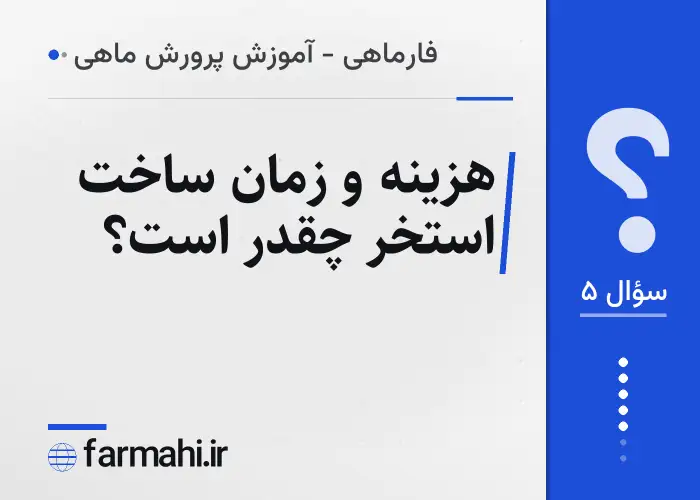 فارماهی - آموزش پرورش ماهی

هزینه و زمان ساخت استخر چقدر است؟

؟

سؤال ۵

farmahi.ir